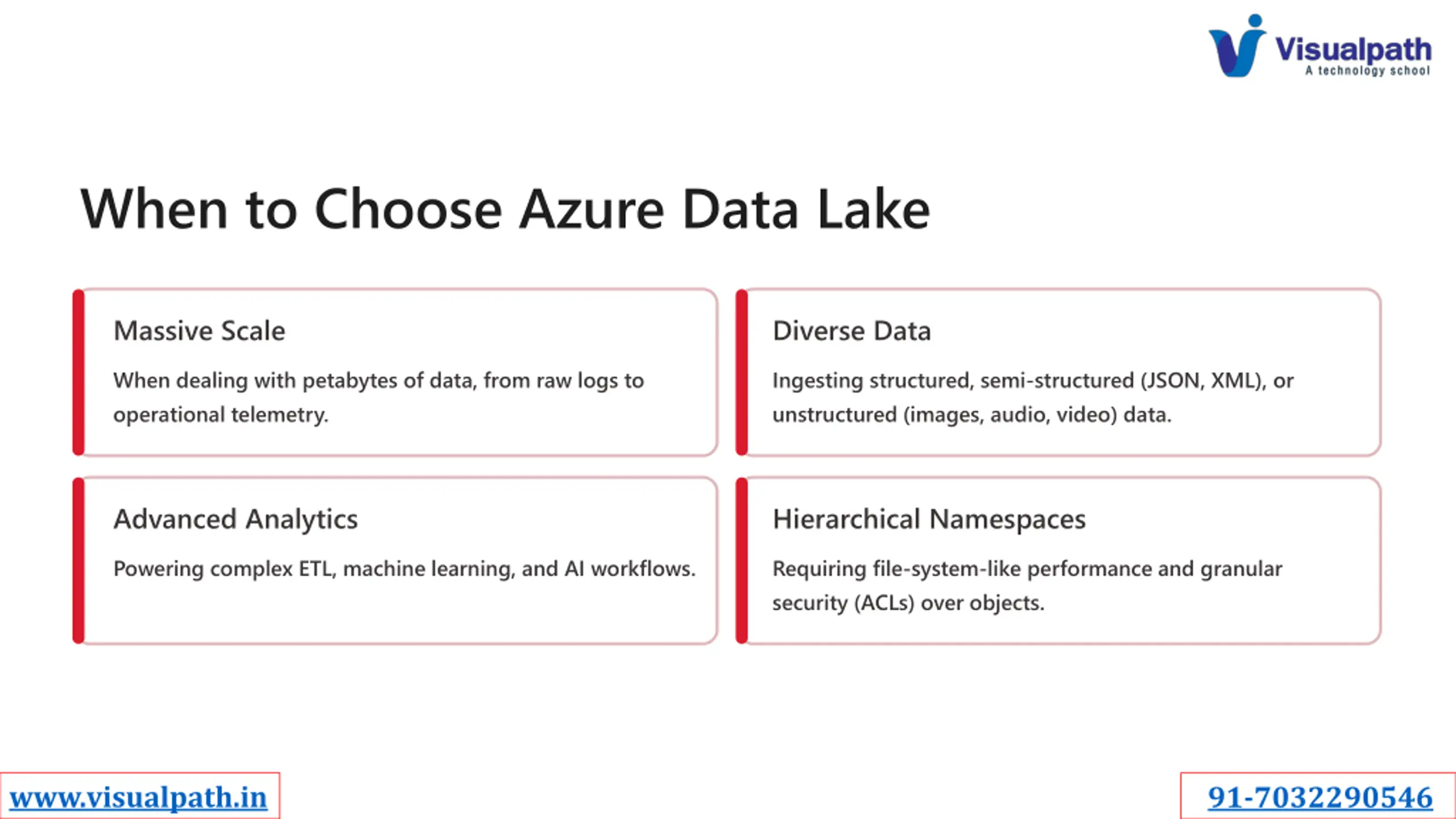 Visualpath
A technology school

When to Choose Azure Data Lake

Massive Scale

When dealing with petabytes of data, from raw logs to operational telemetry.

Diverse Data

Ingesting structured, semi-structured (JSON, XML), or unstructured (images, audio, video) data.

Advanced Analytics

Powering complex ETL, machine learning, and AI workflows.

Hierarchical Namespaces

Requiring file-system-like performance and granular security (ACLs) over objects.

www.visualpath.in

91-7032290546